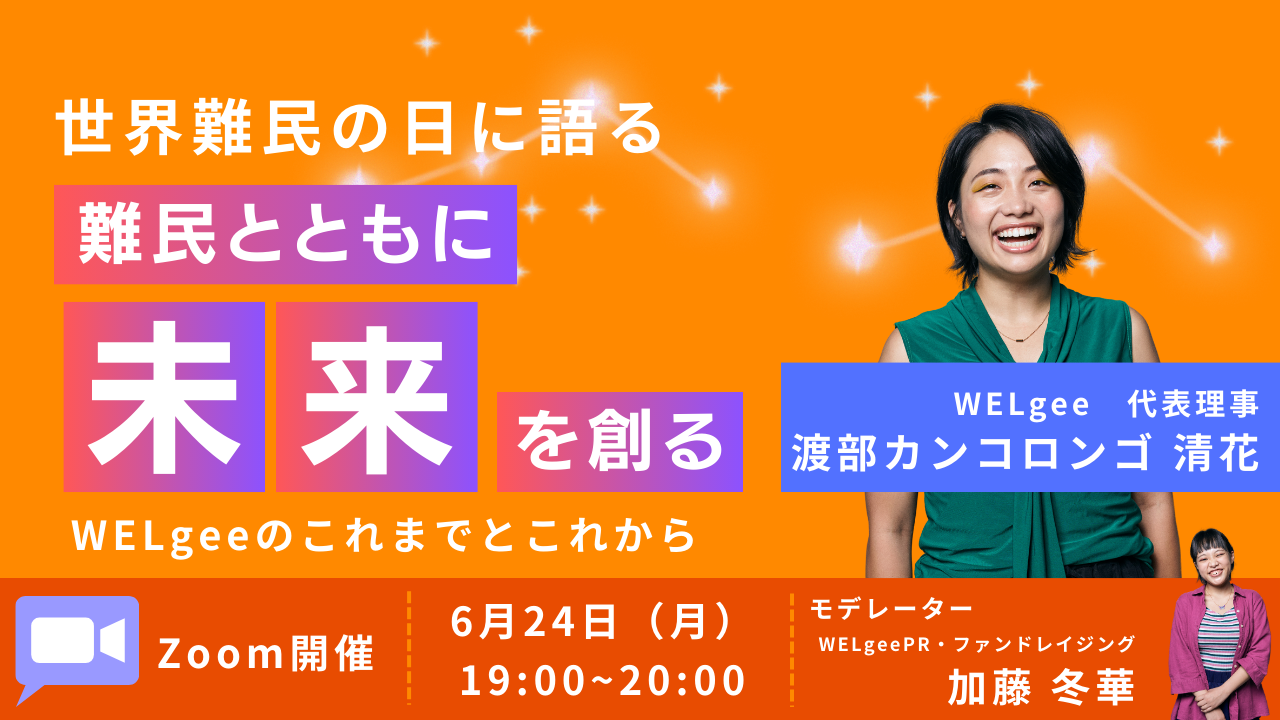 世界難民の日に語る

難民とともに

未来を創る

WELgeeのこれまでとこれから

WELgee　代表理事
渡部カンコロンゴ 清花

Zoom開催

6月24日（月）
19:00~20:00

モデレーター
WELgeePR・ファンドレイジング
加藤 冬華